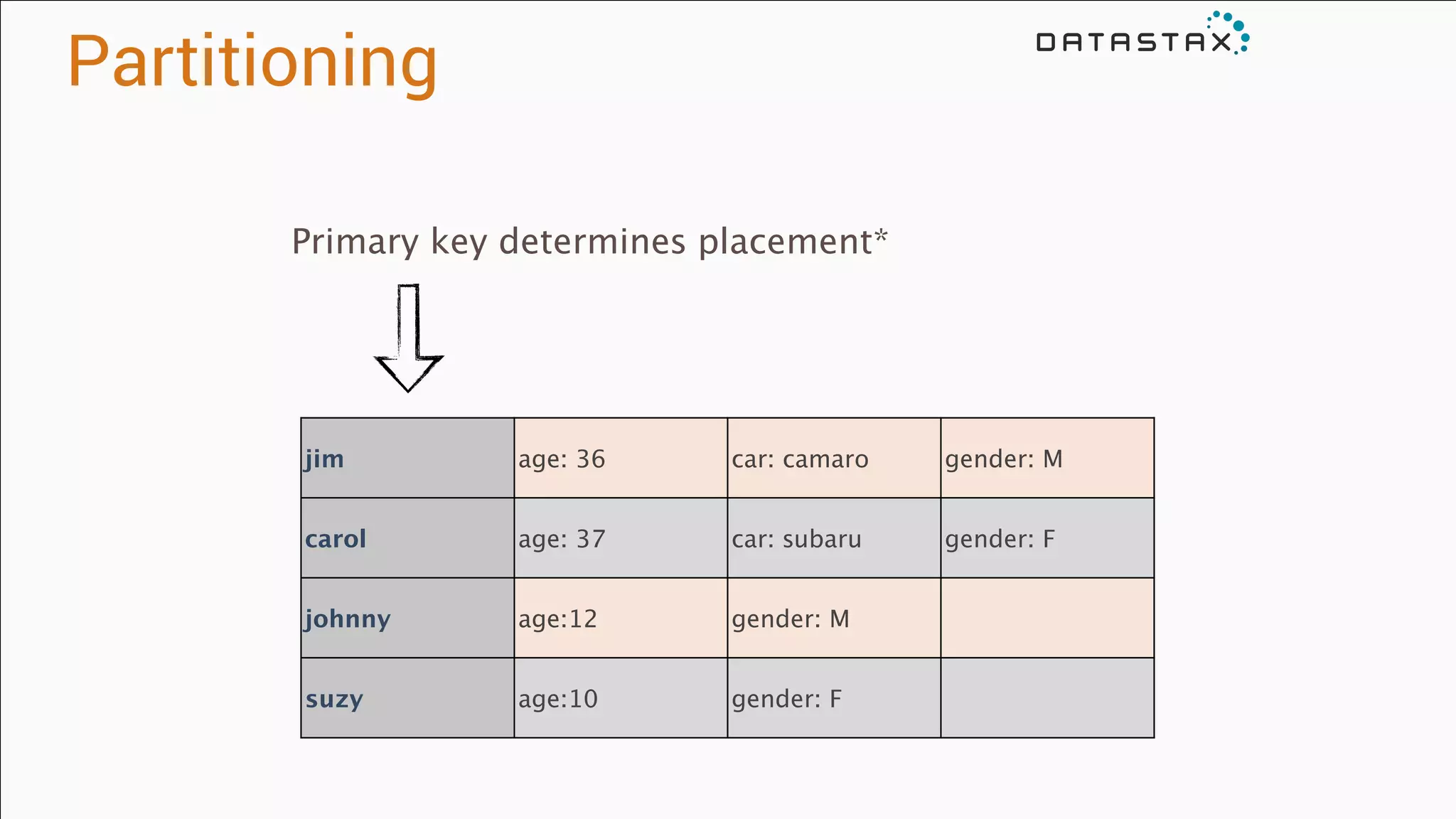 Partitioning

DATASTAX

Primary key determines placement*

| jim | age: 36 | car: camaro | gender: M |
|---|---|---|---|
| carol | age: 37 | car: subaru | gender: F |
| johnny | age:12 | gender: M | |
| suzy | age:10 | gender: F | |